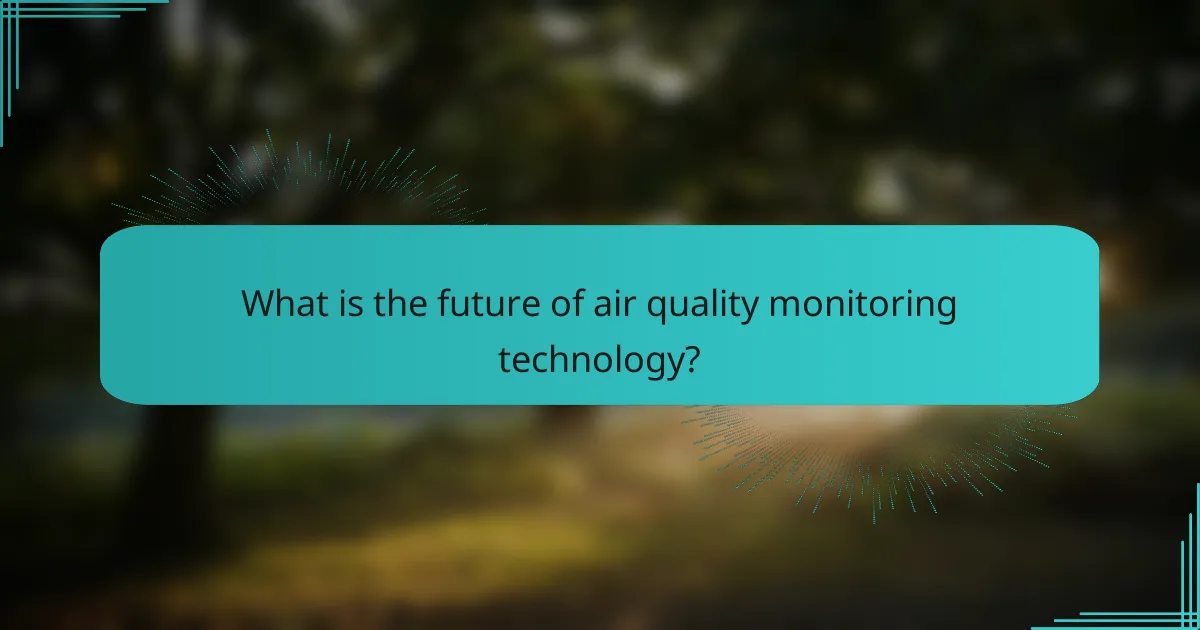 What is the future of air quality monitoring technology?